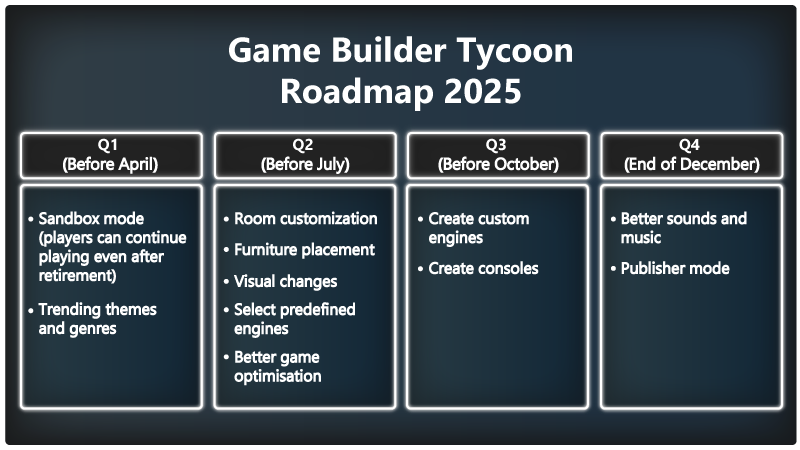 Game Builder Tycoon
Roadmap 2025

Q1
(Before April)

• Sandbox mode (players can continue playing even after retirement)
• Trending themes and genres

Q2
(Before July)

• Room customization
• Furniture placement
• Visual changes
• Select predefined engines
• Better game optimisation

Q3
(Before October)

• Create custom engines
• Create consoles

Q4
(End of December)

• Better sounds and music
• Publisher mode